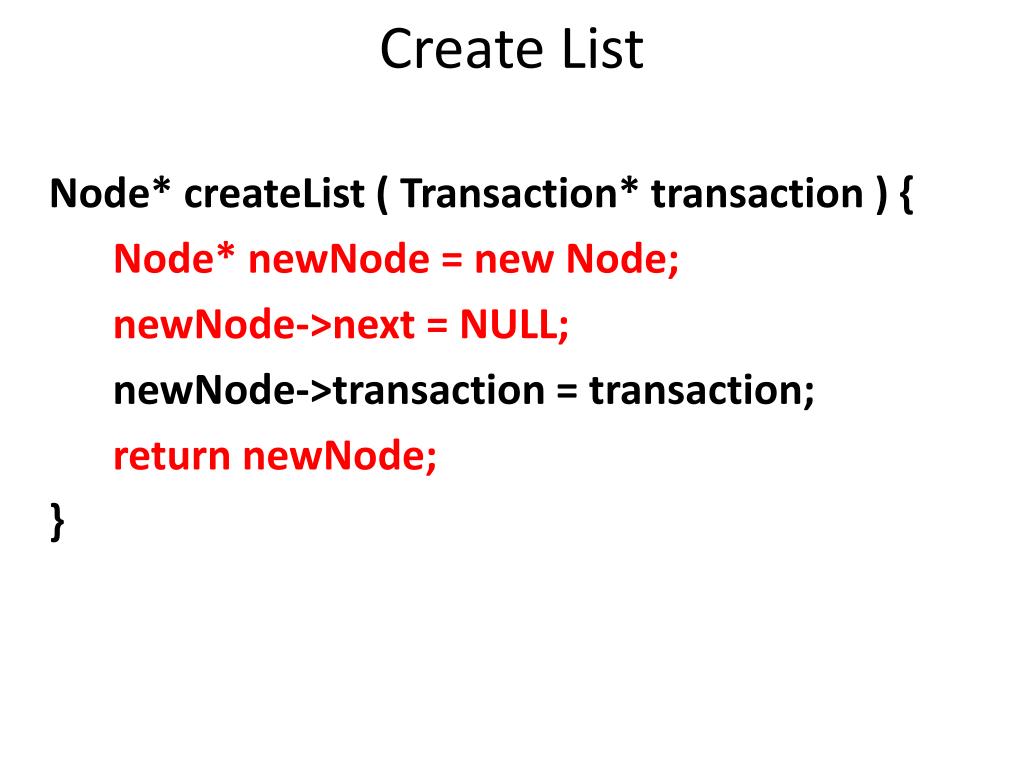 Create List

Node* createList ( Transaction* transaction ) {
Node* newNode = new Node;
newNode->next = NULL;
newNode->transaction = transaction;
return newNode;
}